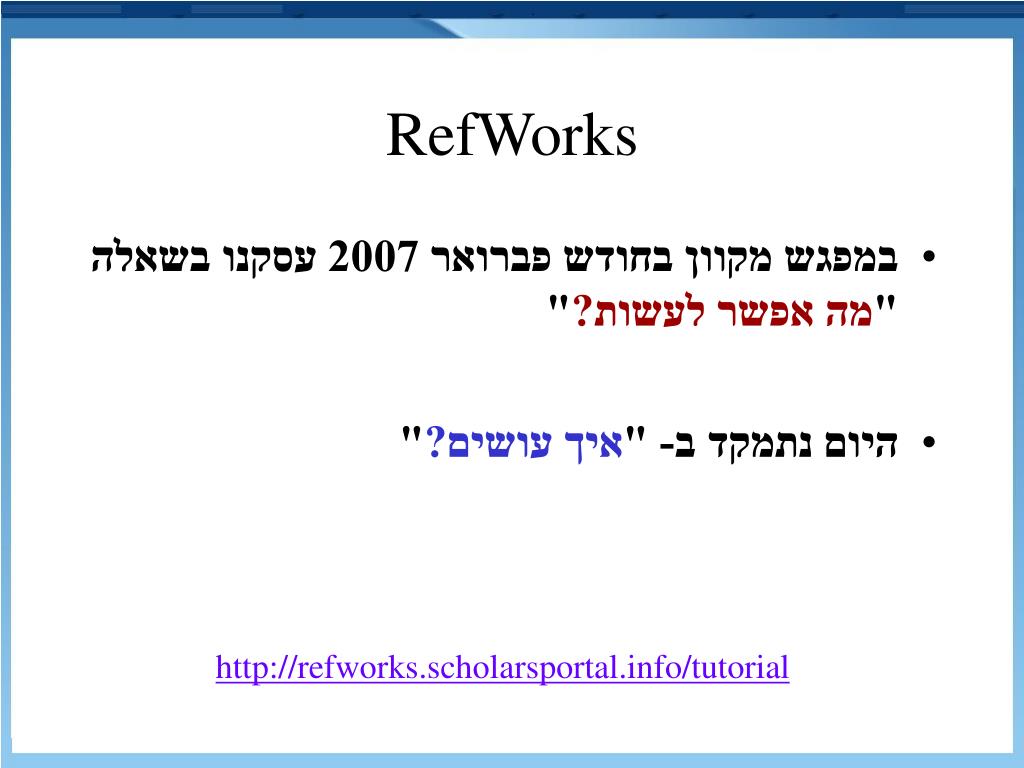 RefWorks

• במפגש מקוון בחודש פברואר 2007 עסקנו בשאלה "מה אפשר לעשות?"

• היום נתמקד ב- "איך עושים?"

http://refworks.scholarsportal.info/tutorial